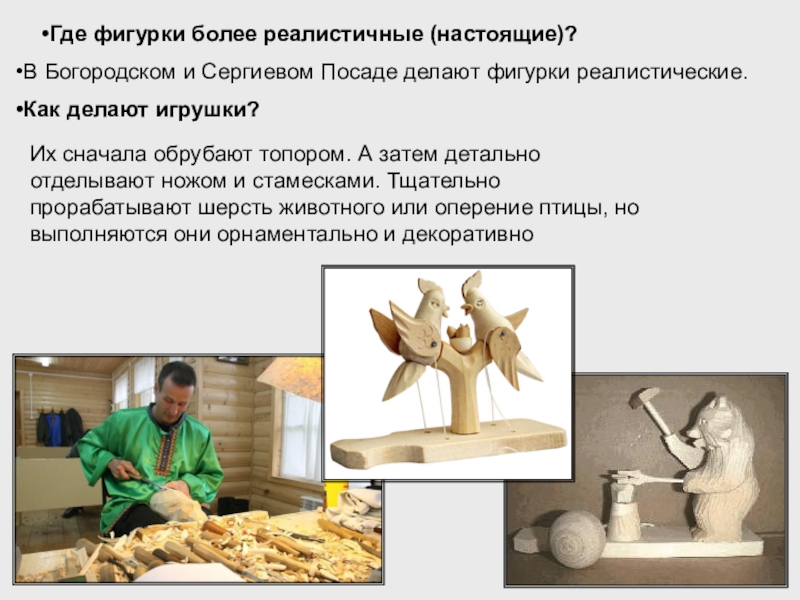 •Где фигурки более реалистичные (настоящие)?

•В Богородском и Сергиевом Посаде делают фигурки реалистические.

•Как делают игрушки?

Их сначала обрубают топором. А затем детально отделывают ножом и стамесками. Тщательно прорабатывают шерсть животного или оперение птицы, но выполняются они орнаментально и декоративно